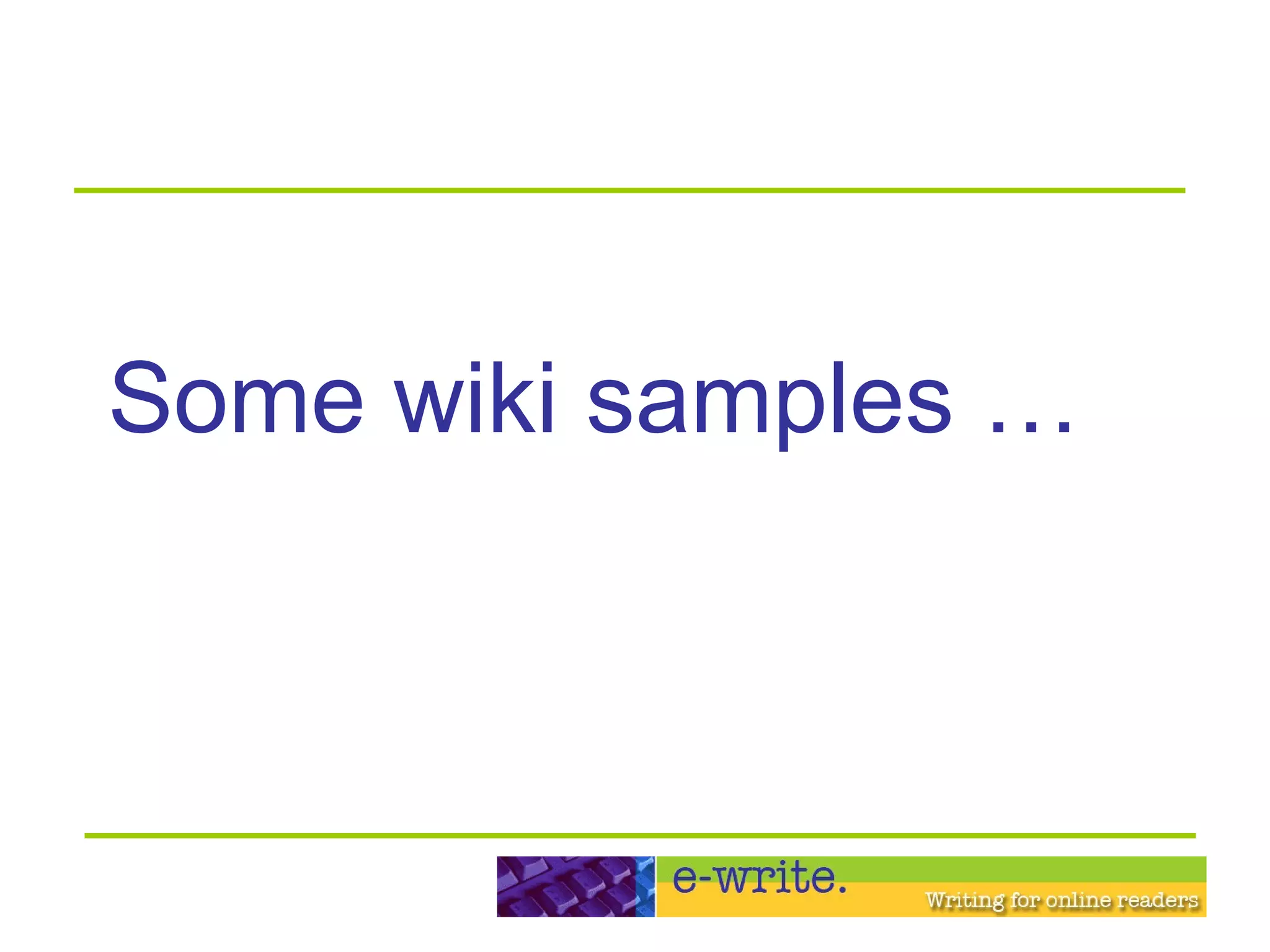 Some wiki samples …

e-write.

Writing for online readers